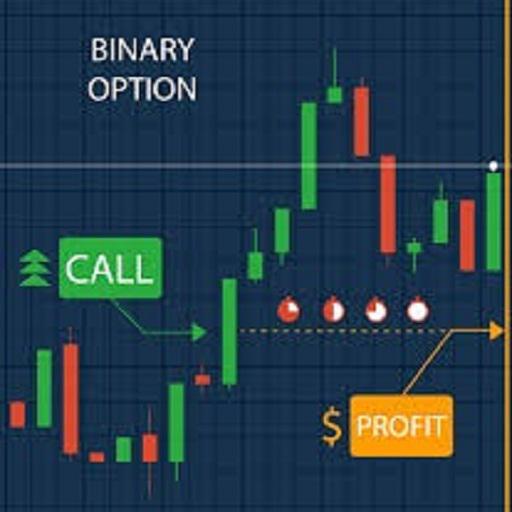 BINARY OPTION

CALL

$ PROFIT